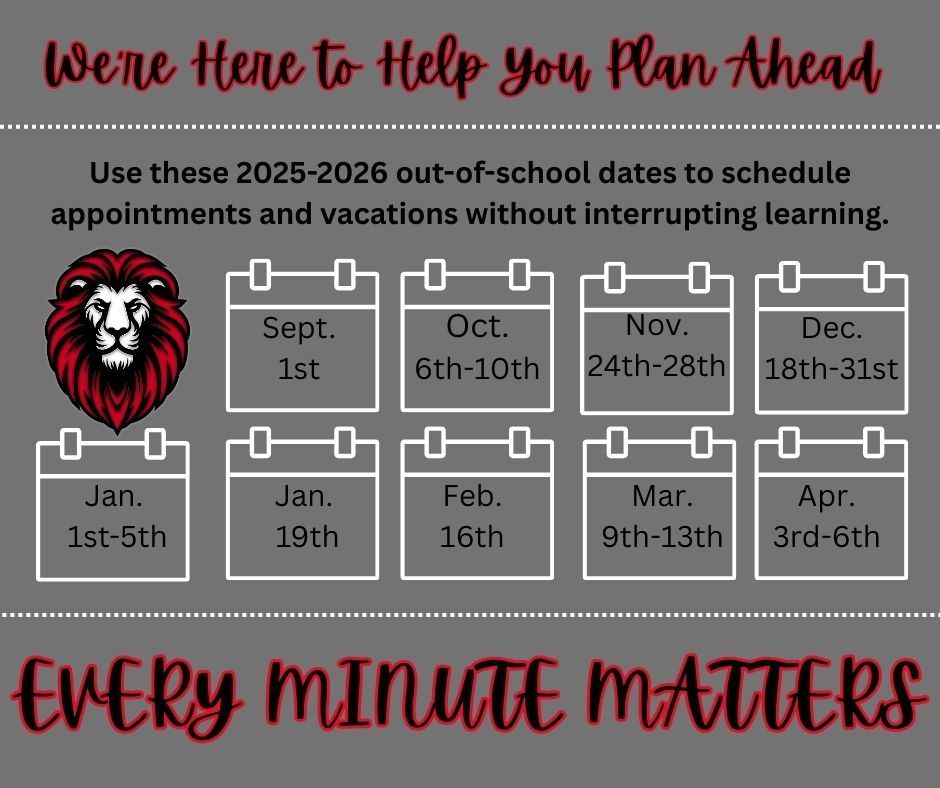 We're Here to Help You Plan Ahead

Use these 2025-2026 out-of-school dates to schedule appointments and vacations without interrupting learning.

Sept. 1st

Oct. 6th-10th

Nov. 24th-28th

Dec. 18th-31st

Jan. 1st-5th

Jan. 19th

Feb. 16th

Mar. 9th-13th

Apr. 3rd-6th

EVERY MINUTE MATTERS